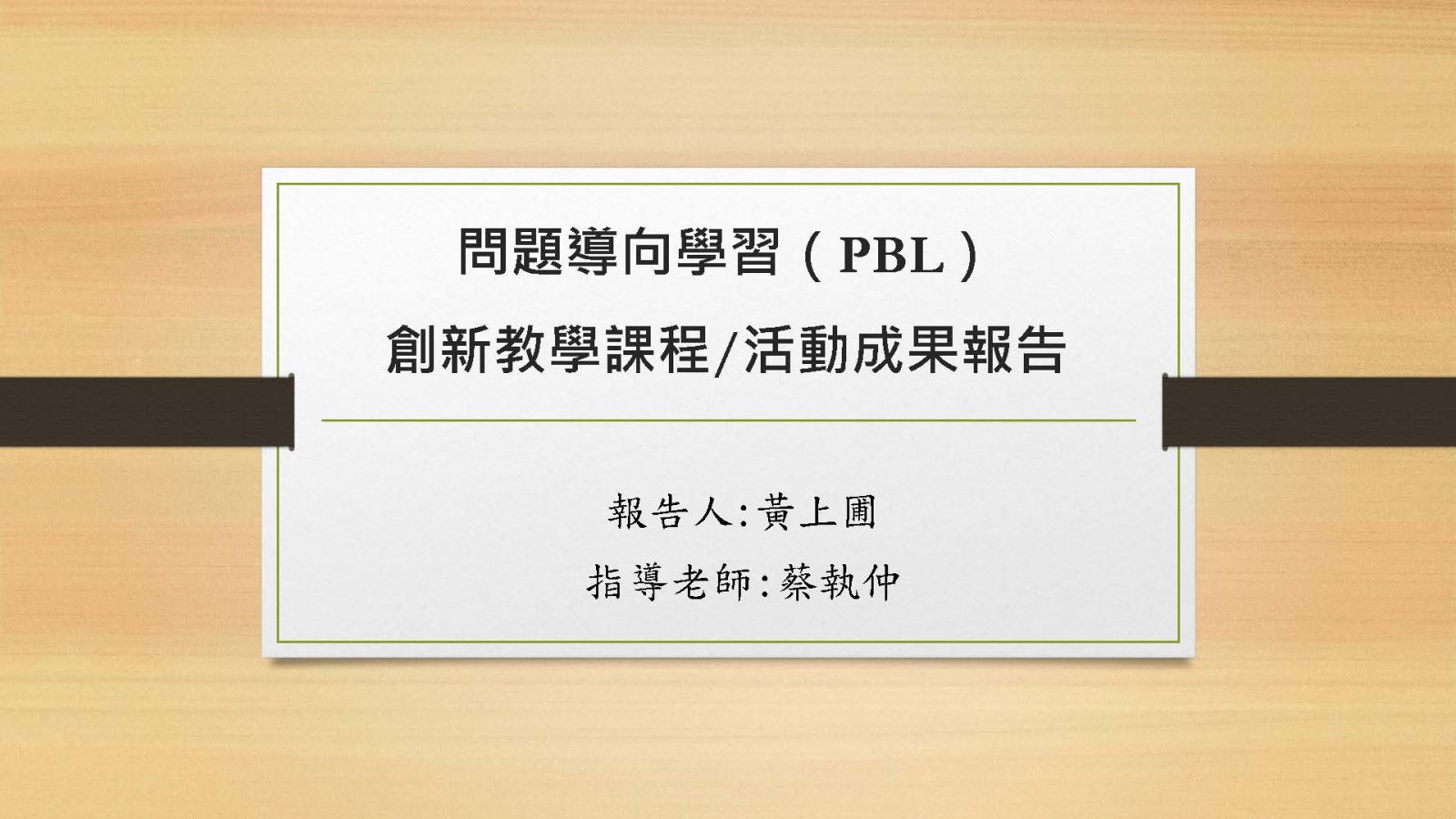 問題導向學習（PBL）
創新教學課程/活動成果報告

報告人:黃上圃
指導老師:蔡執仲